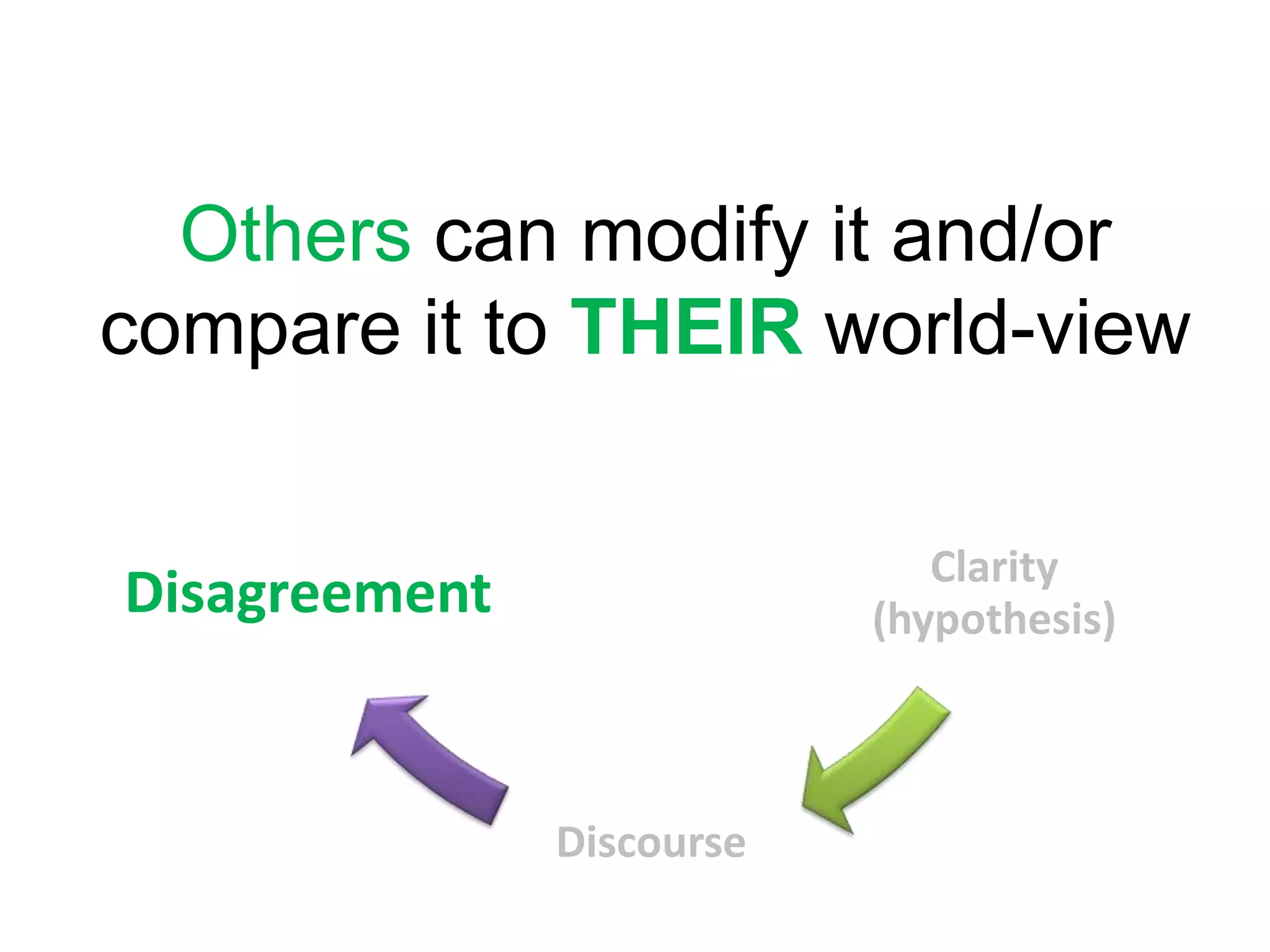 Others can modify it and/or compare it to THEIR world-view

Disagreement

Clarity (hypothesis)

Discourse